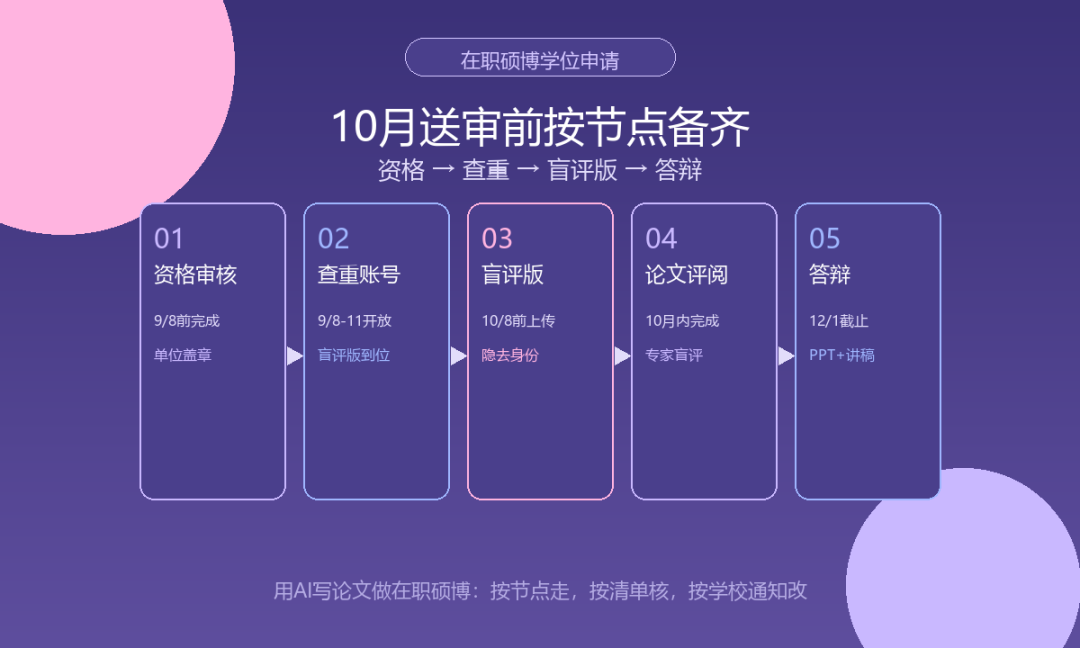 在职硕博学位申请

10月送审前按节点备齐

资格 → 查重 → 盲评版 → 答辩

01
资格审核
9/8前完成
单位盖章

02
查重账号
9/8-11开放
盲评版到位

03
盲评版
10/8前上传
隐去身份

04
论文评阅
10月内完成
专家盲评

05
答辩
12/1截止
PPT+讲稿

用AI写论文做在职硕博：按节点走，按清单核，按学校通知改